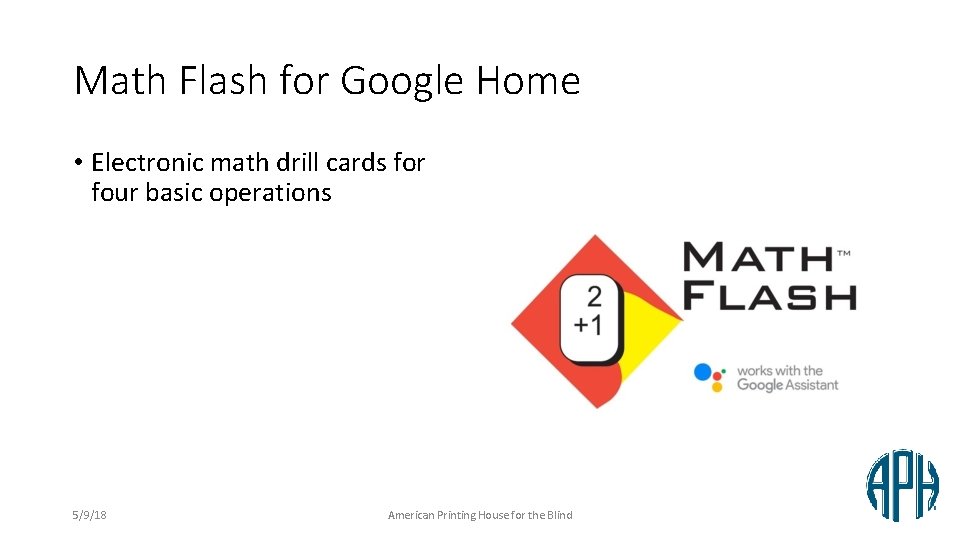 Math Flash for Google Home

• Electronic math drill cards for four basic operations

2
+1

MATH™
FLASH

works with the Google Assistant

APH

5/9/18

American Printing House for the Blind